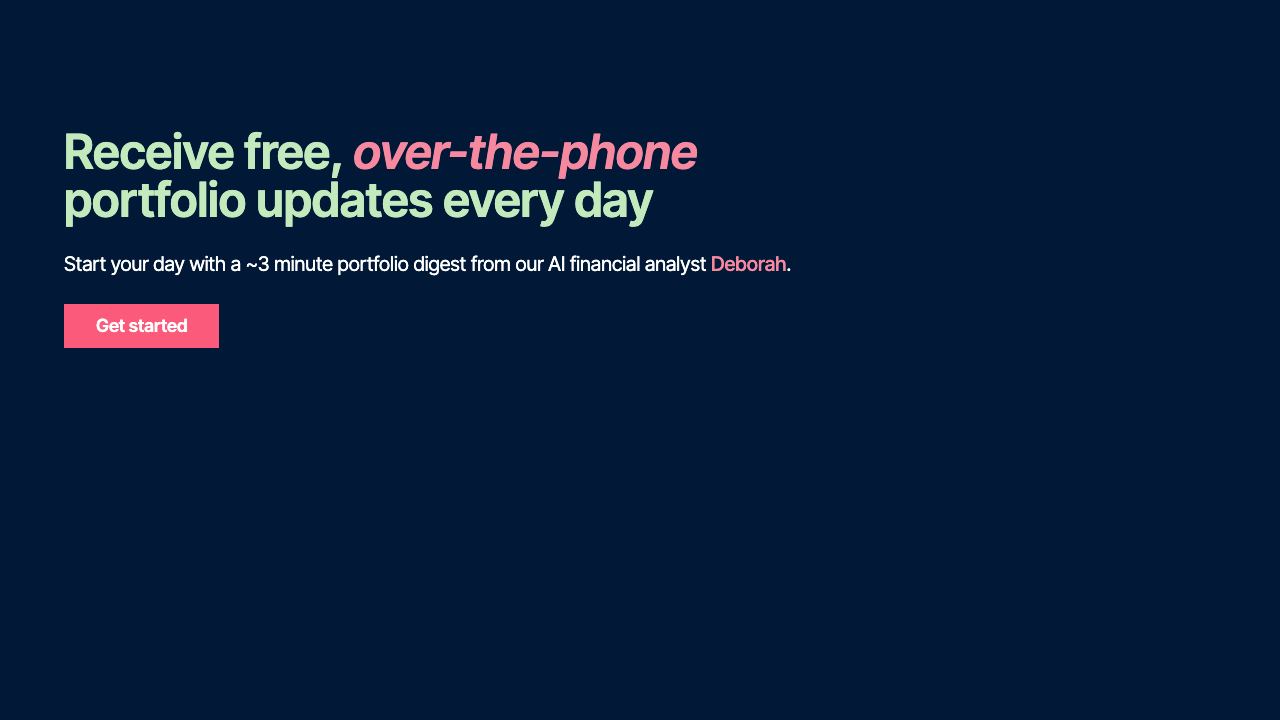 Receive free, over-the-phone portfolio updates every day

Start your day with a ~3 minute portfolio digest from our AI financial analyst Deborah.

Get started